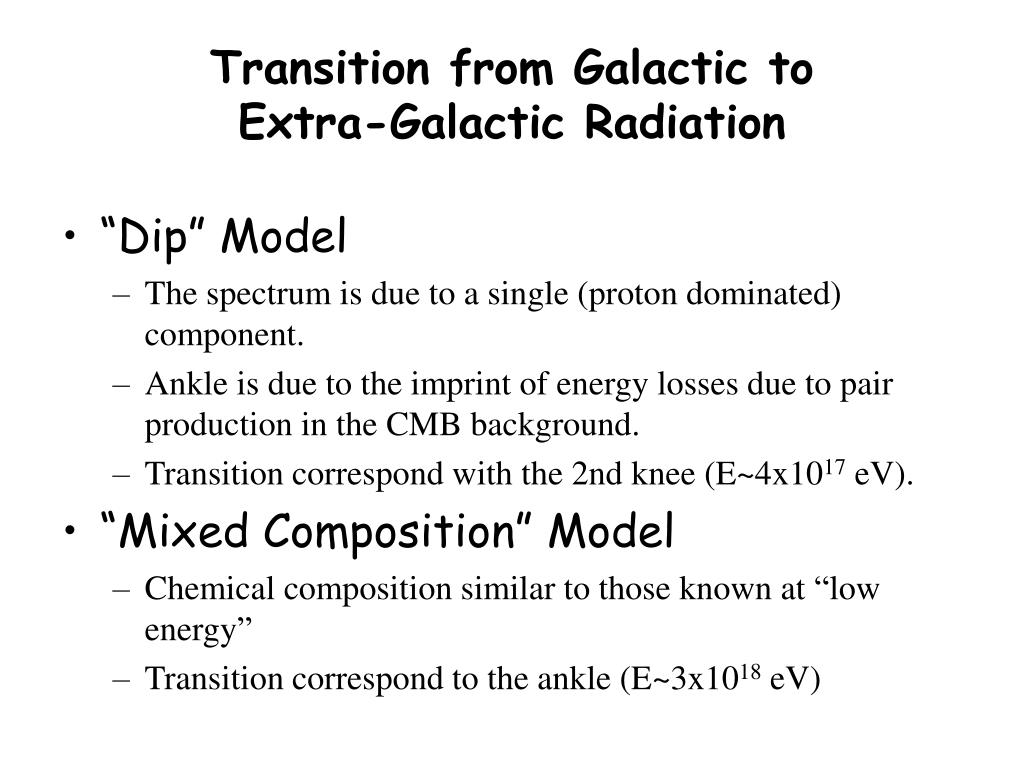 Transition from Galactic to Extra-Galactic Radiation

• “Dip” Model
– The spectrum is due to a single (proton dominated) component.
– Ankle is due to the imprint of energy losses due to pair production in the CMB background.
– Transition correspond with the 2nd knee (E~4x$10^{17}$ eV).
• “Mixed Composition” Model
– Chemical composition similar to those known at “low energy”
– Transition correspond to the ankle (E~3x$10^{18}$ eV)